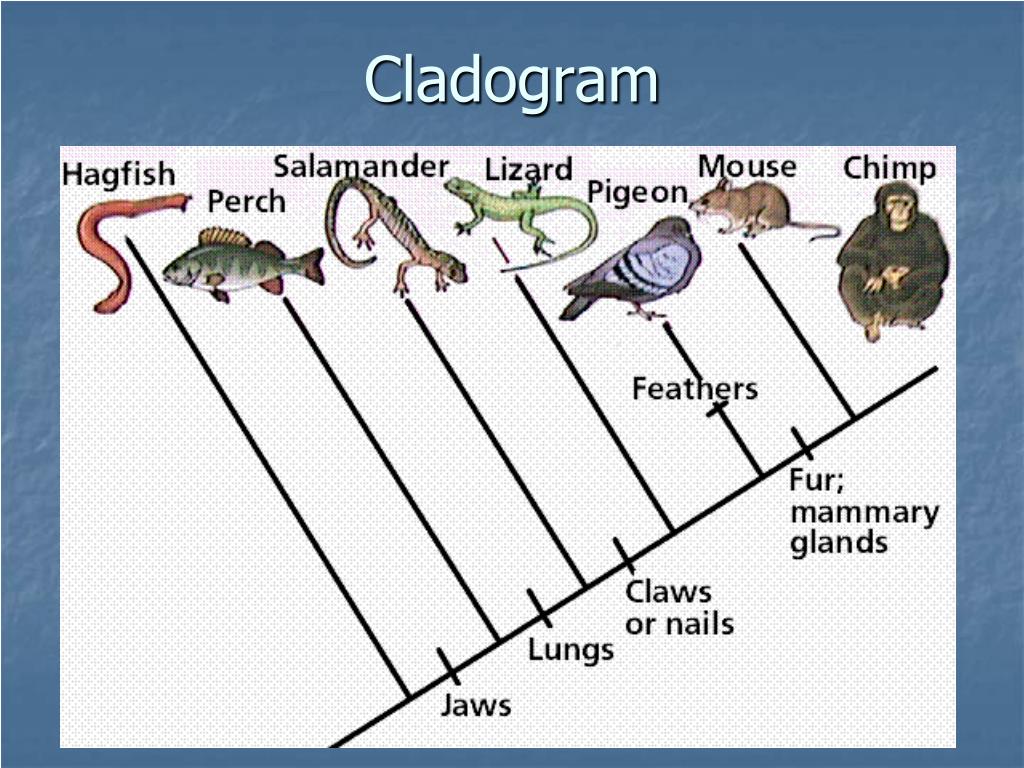 Cladogram

Hagfish
Perch
Salamander
Lizard
Pigeon
Mouse
Chimp

Feathers
Fur; mammary glands
Claws or nails
Lungs
Jaws